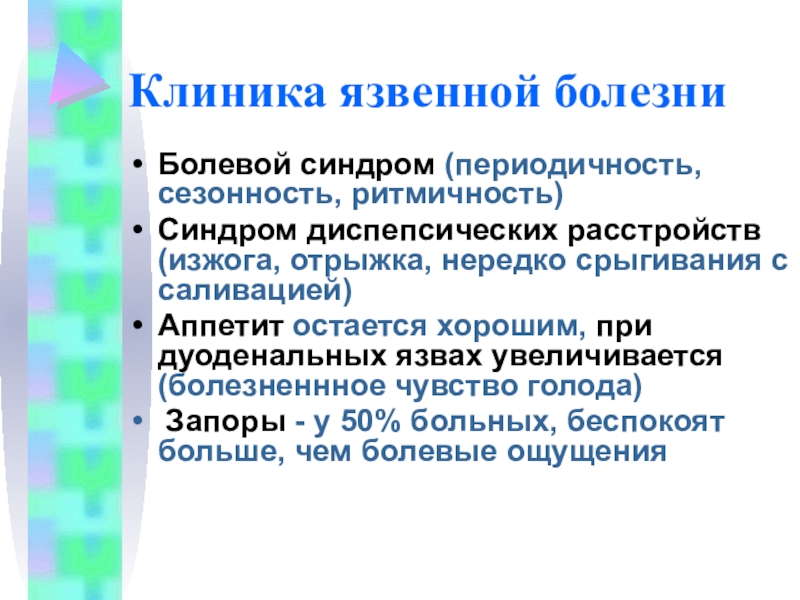 Клиника язвенной болезни

• Болевой синдром (периодичность, сезонность, ритмичность)

• Синдром диспепсических расстройств (изжога, отрыжка, нередко срыгивания с саливацией)

• Аппетит остается хорошим, при дуоденальных язвах увеличивается (болезненнное чувство голода)

• Запоры - у 50% больных, беспокоят больше, чем болевые ощущения